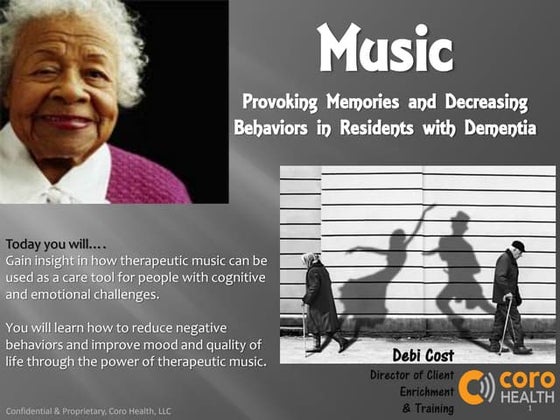 Music

Provoking Memories and Decreasing Behaviors in Residents with Dementia

Today you will….
Gain insight in how therapeutic music can be used as a care tool for people with cognitive and emotional challenges.

You will learn how to reduce negative behaviors and improve mood and quality of life through the power of therapeutic music.

Debi Cost
Director of Client Enrichment & Training

coro HEALTH

Confidential & Proprietary, Coro Health, LLC

1